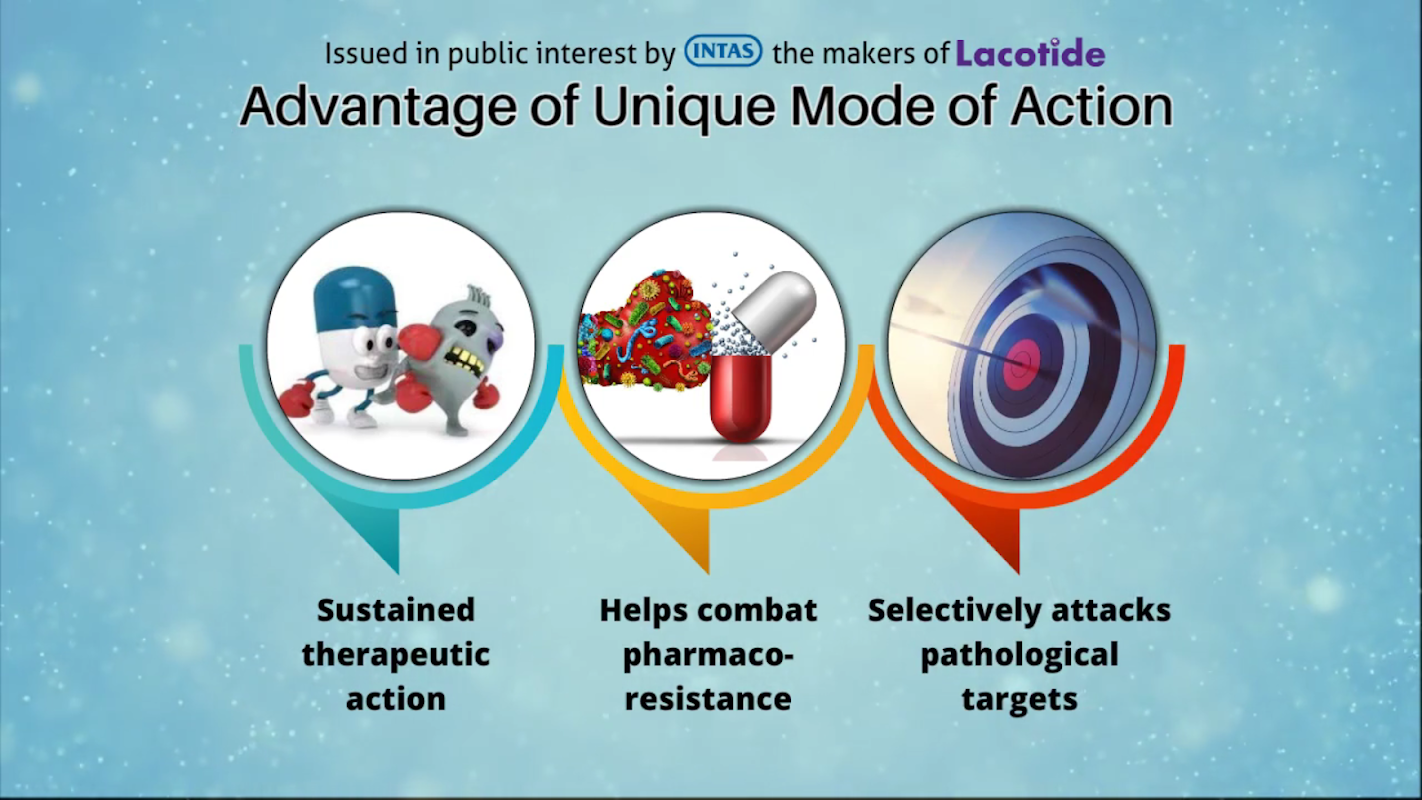 Issued in public interest by INTAS the makers of Lacotide

Advantage of Unique Mode of Action

Sustained therapeutic action

Helps combat pharmaco-resistance

Selectively attacks pathological targets